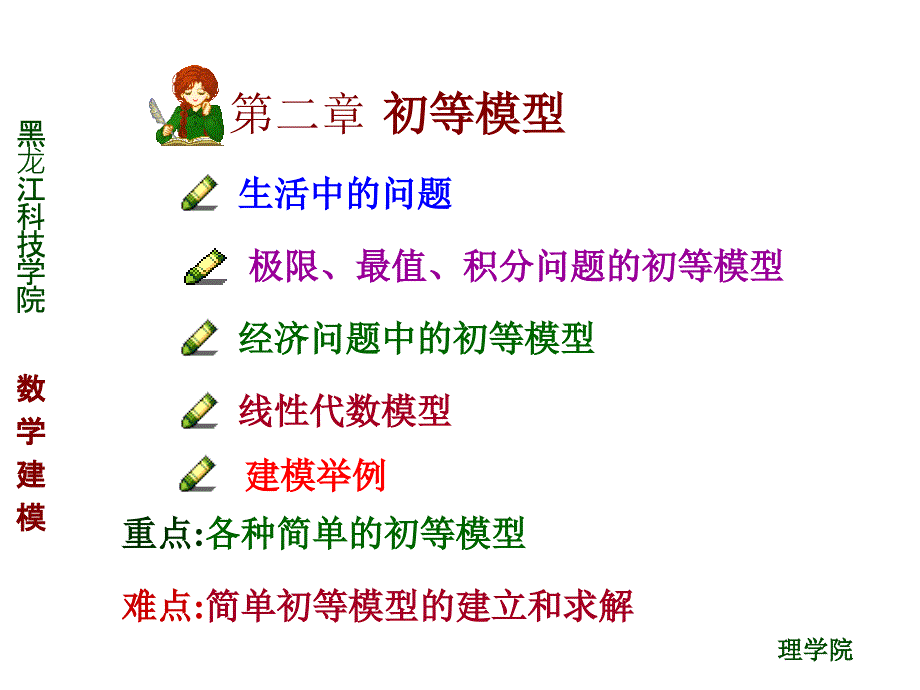 黑龙江科技学院

数学建模

第二章 初等模型

生活中的问题

极限、最值、积分问题的初等模型

经济问题中的初等模型

线性代数模型

建模举例

重点:各种简单的初等模型

难点:简单初等模型的建立和求解

理学院